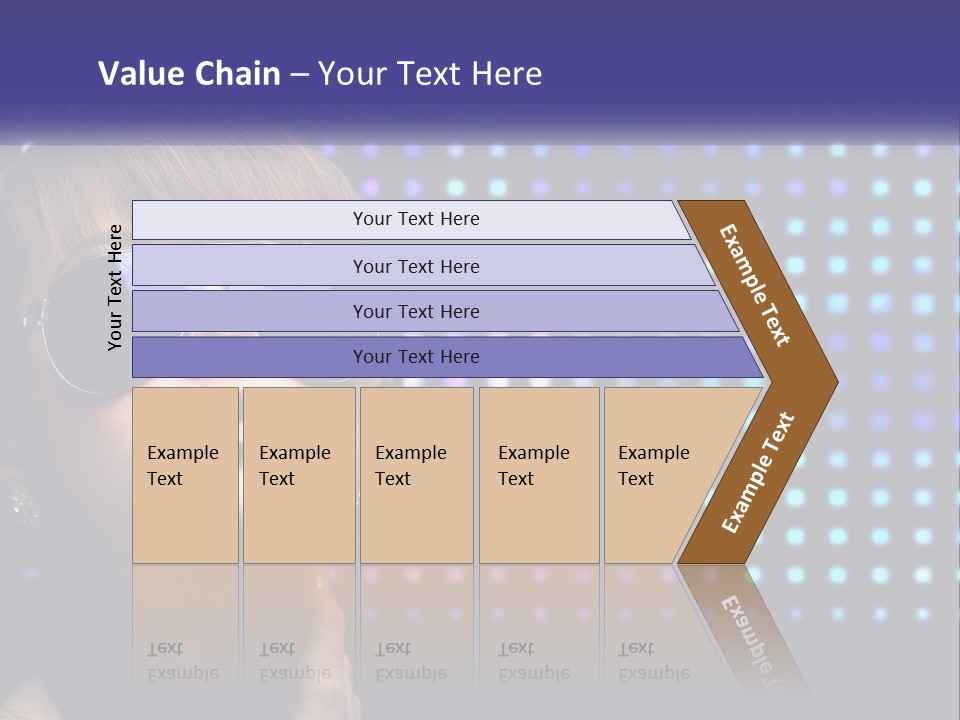 Value Chain – Your Text Here

Your Text Here

Your Text Here

Your Text Here

Your Text Here

Your Text Here

Example Text

Example Text

Example Text

Example Text

Example Text

Example Text

Example Text